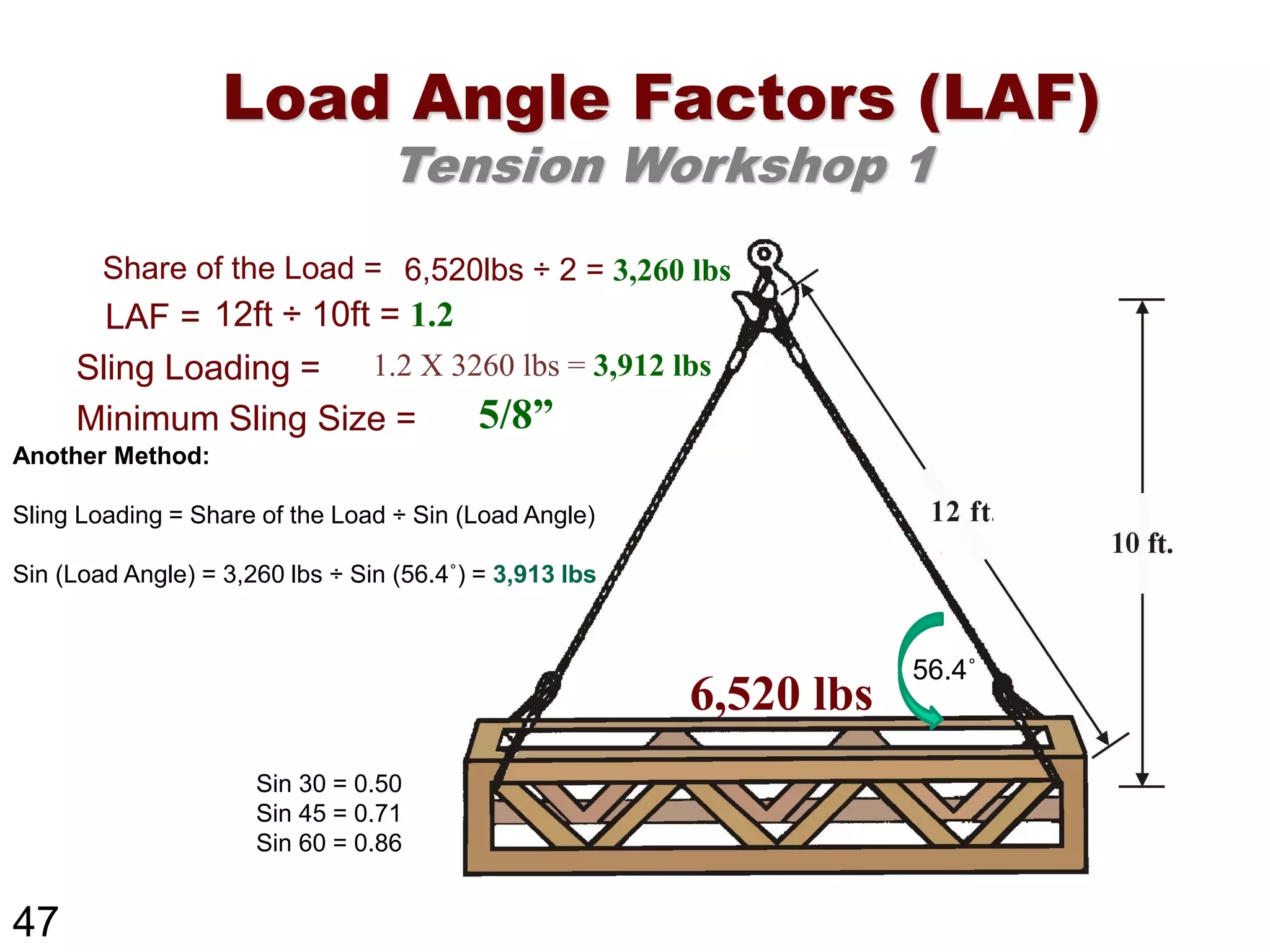 Load Angle Factors (LAF)
Tension Workshop 1

Share of the Load = 6,520lbs ÷ 2 = 3,260 lbs
LAF = 12ft ÷ 10ft = 1.2
Sling Loading = 1.2 X 3260 lbs = 3,912 lbs
Minimum Sling Size = 5/8”

Another Method:

Sling Loading = Share of the Load ÷ Sin (Load Angle)

Sin (Load Angle) = 3,260 lbs ÷ Sin (56.4˚) = 3,913 lbs

12 ft.
10 ft.
56.4˚
6,520 lbs

Sin 30 = 0.50
Sin 45 = 0.71
Sin 60 = 0.86

47